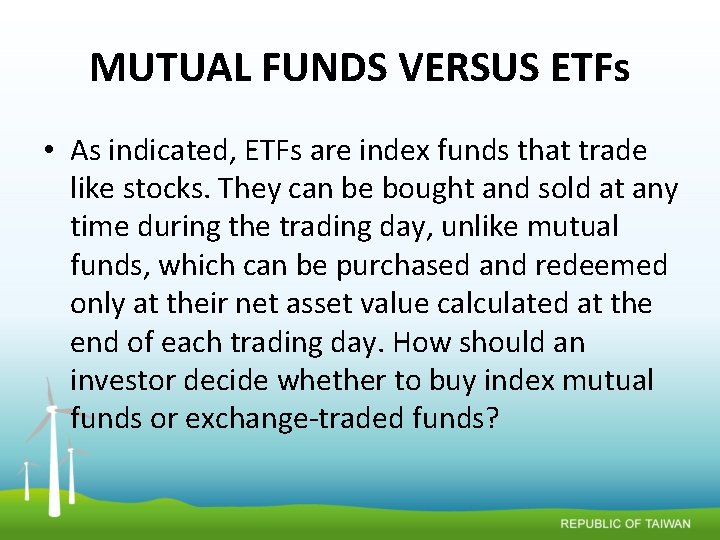 MUTUAL FUNDS VERSUS ETFs

• As indicated, ETFs are index funds that trade like stocks. They can be bought and sold at any time during the trading day, unlike mutual funds, which can be purchased and redeemed only at their net asset value calculated at the end of each trading day. How should an investor decide whether to buy index mutual funds or exchange-traded funds?

REPUBLIC OF TAIWAN